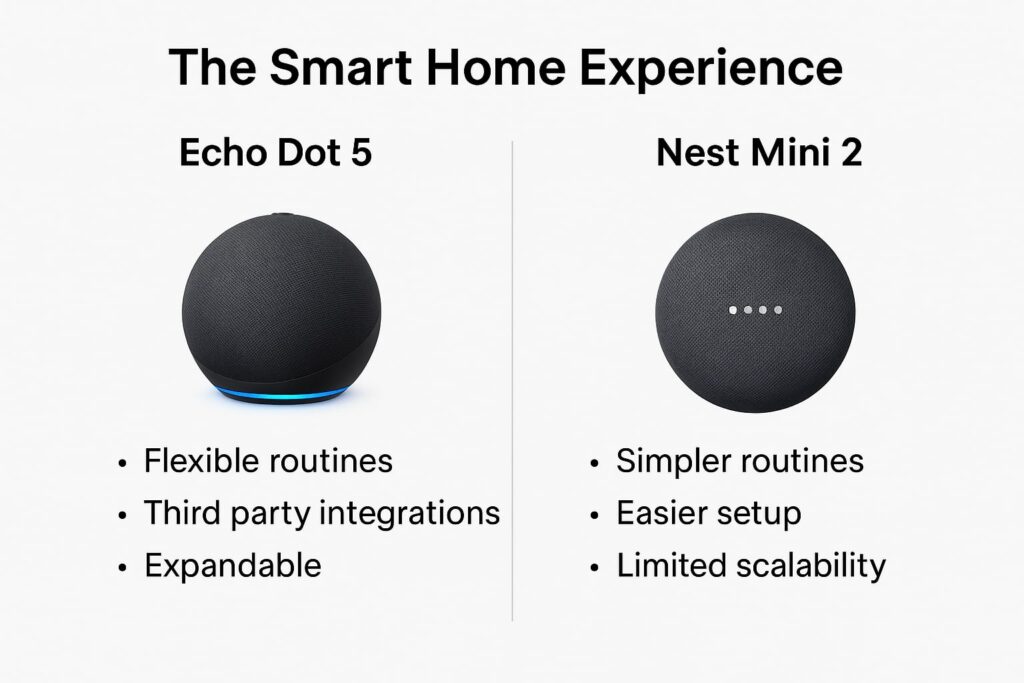 The Smart Home Experience

Echo Dot 5

• Flexible routines
• Third party integrations
• Expandable

Nest Mini 2

• Simpler routines
• Easier setup
• Limited scalability